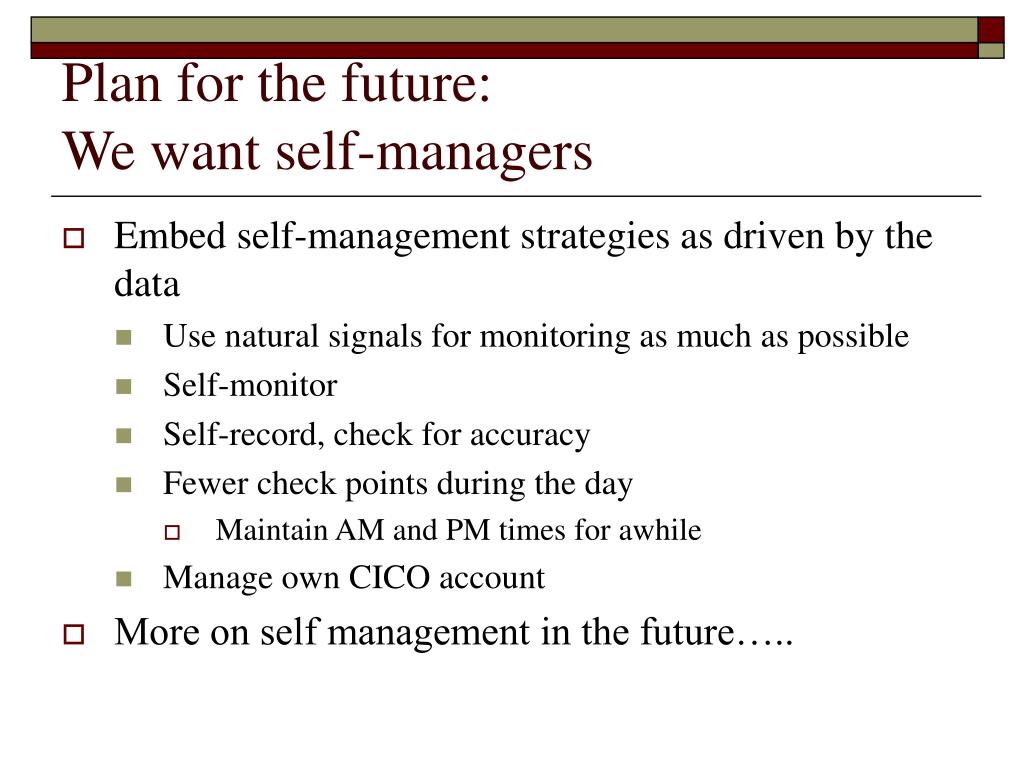 Plan for the future:
We want self-managers

Embed self-management strategies as driven by the data

Use natural signals for monitoring as much as possible

Self-monitor

Self-record, check for accuracy

Fewer check points during the day

Maintain AM and PM times for awhile

Manage own CICO account

More on self management in the future…..